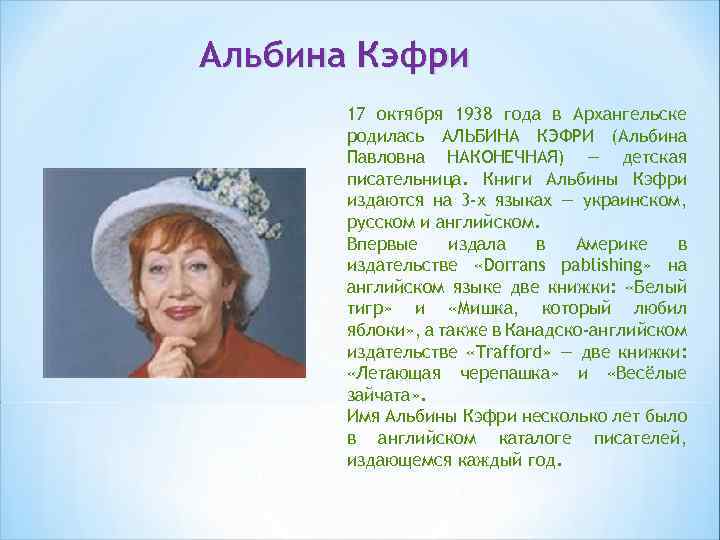 Альбина Кэфри

17 октября 1938 года в Архангельске родилась АЛЬБИНА КЭФРИ (Альбина Павловна НАКОНЕЧНАЯ) — детская писательница. Книги Альбины Кэфри издаются на 3-х языках — украинском, русском и английском.
Впервые издала в Америке в издательстве «Dorrans pablishing» на английском языке две книжки: «Белый тигр» и «Мишка, который любил яблоки», а также в Канадско-английском издательстве «Trafford» — две книжки: «Летающая черепашка» и «Весёлые зайчата».
Имя Альбины Кэфри несколько лет было в английском каталоге писателей, издающемся каждый год.